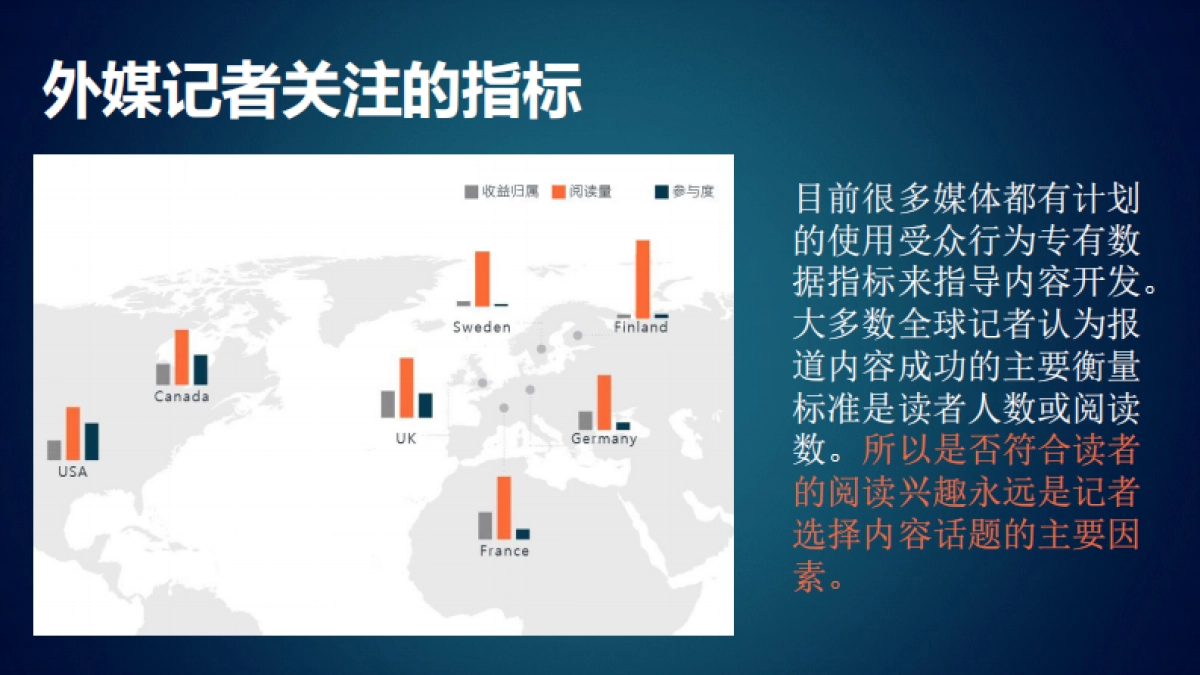 外媒记者关注的指标

收益归属 阅读量 参与度

Sweden

Finland

Canada

UK

Germany

USA

France

目前很多媒体都有计划的使用受众行为专有数据指标来指导内容开发。大多数全球记者认为报道内容成功的主要衡量标准是读者人数或阅读数。所以是否符合读者的阅读兴趣永远是记者选择内容话题的主要因素。